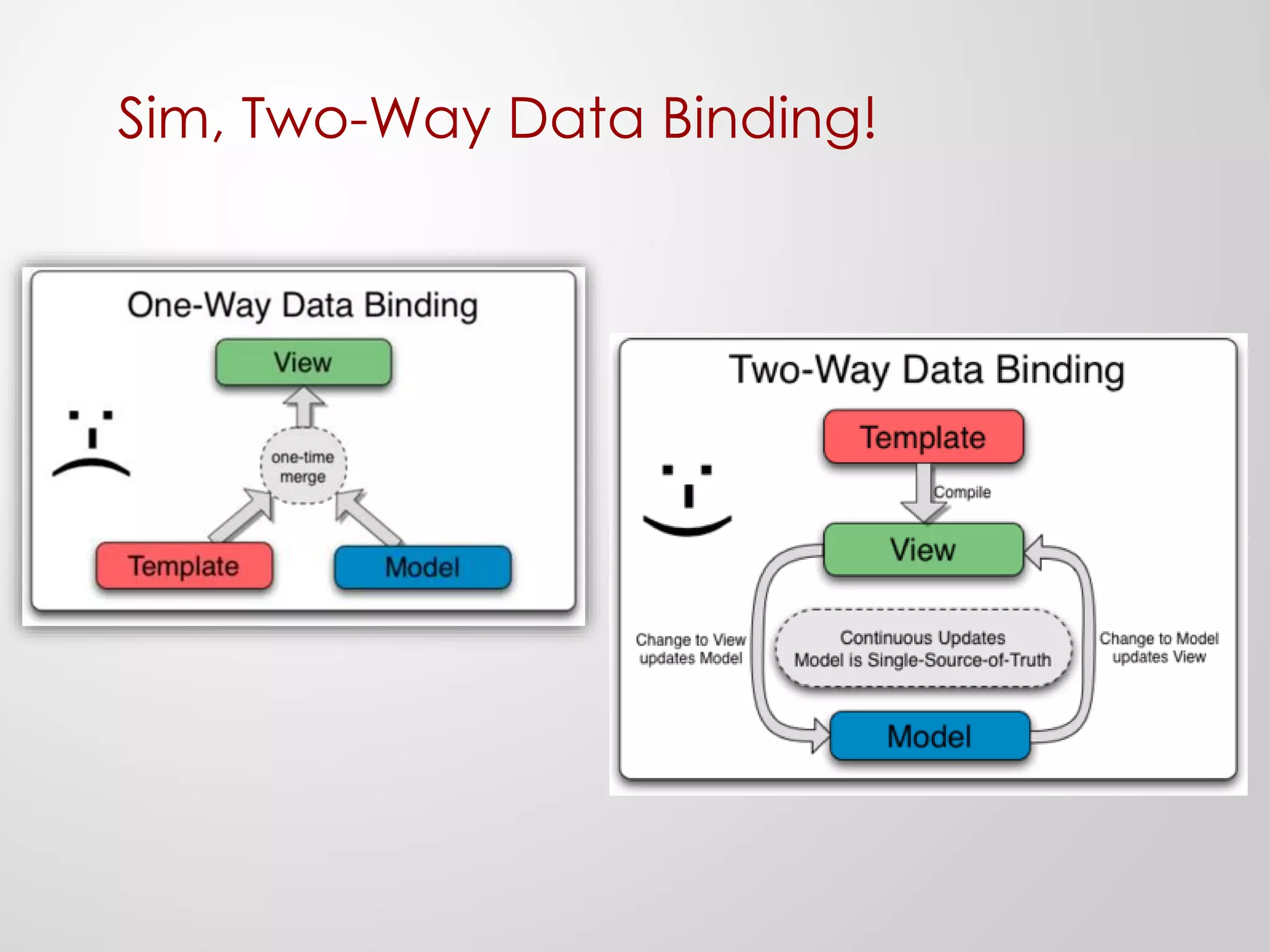 Sim, Two-Way Data Binding!

One-Way Data Binding

View

one-time merge

Template

Model

Two-Way Data Binding

Template

Compile

View

Change to View updates Model

Continuous Updates
Model is Single-Source-of-Truth

Change to Model updates View

Model